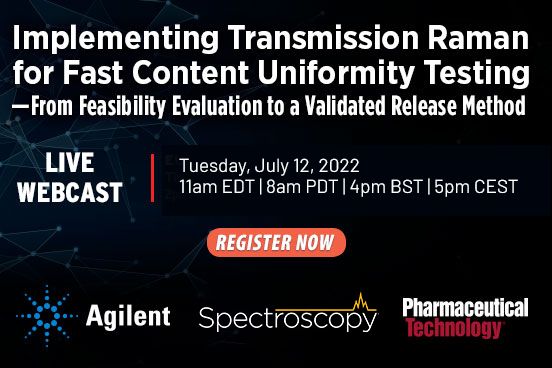 Implementing Transmission Raman for Fast Content Uniformity Testing
—From Feasibility Evaluation to a Validated Release Method

LIVE WEBCAST

Tuesday, July 12, 2022
11am EDT | 8am PDT | 4pm BST | 5pm CEST

REGISTER NOW

Agilent

Spectroscopy

Pharmaceutical Technology